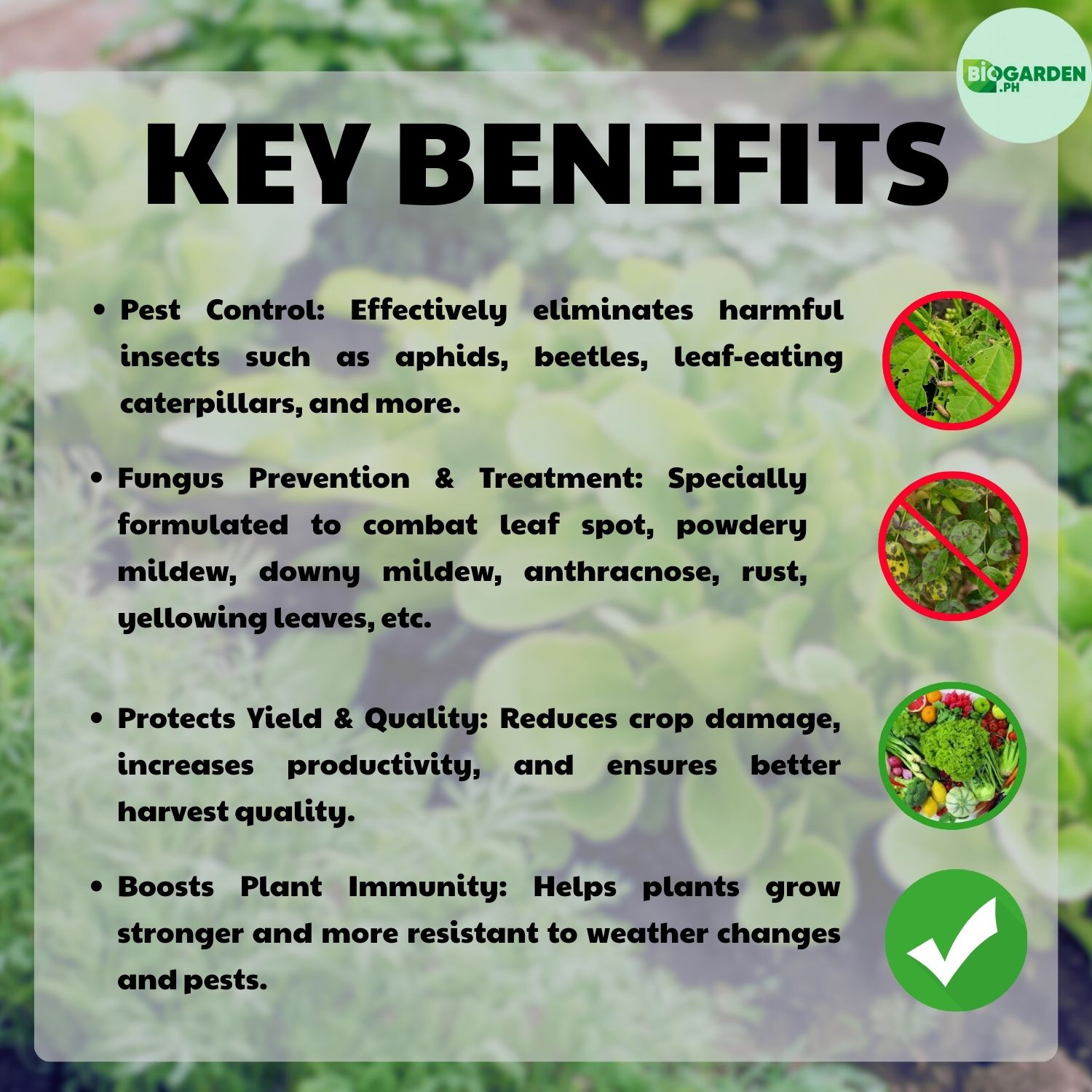 BIOGARDEN .PH

KEY BENEFITS

• Pest Control: Effectively eliminates harmful insects such as aphids, beetles, leaf-eating caterpillars, and more.

• Fungus Prevention & Treatment: Specially formulated to combat leaf spot, powdery mildew, downy mildew, anthracnose, rust, yellowing leaves, etc.

• Protects Yield & Quality: Reduces crop damage, increases productivity, and ensures better harvest quality.

• Boosts Plant Immunity: Helps plants grow stronger and more resistant to weather changes and pests.